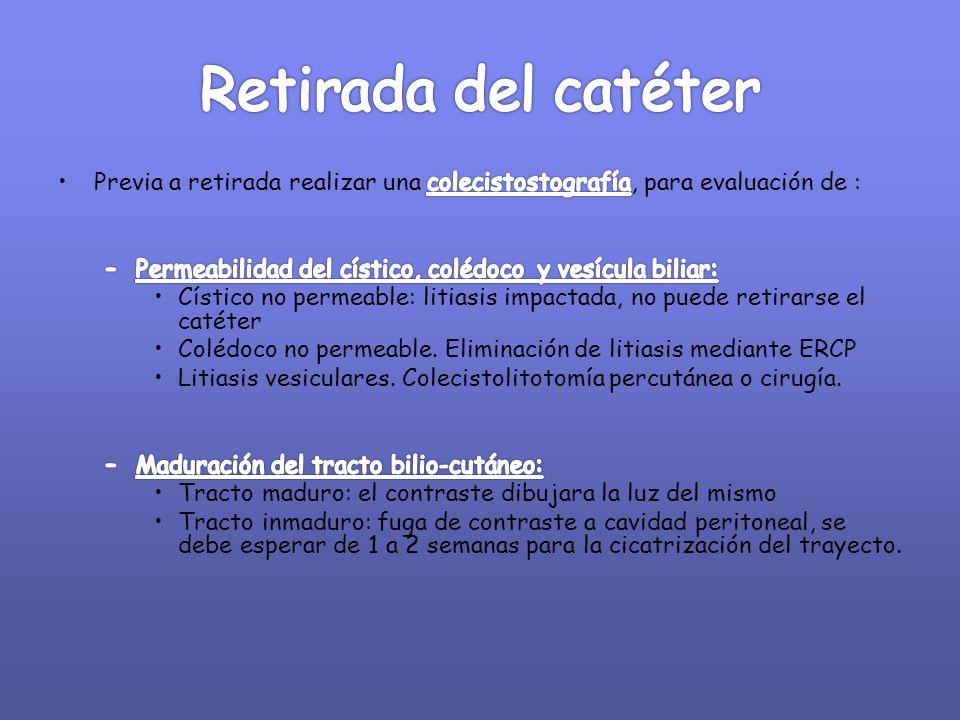 Retirada del catéter

• Previa a retirada realizar una colecistostografía, para evaluación de :

– Permeabilidad del cístico, colédoco y vesícula biliar:
• Cístico no permeable: litiasis impactada, no puede retirarse el catéter
• Colédoco no permeable. Eliminación de litiasis mediante ERCP
• Litiasis vesiculares. Colecistolitotomía percutánea o cirugía.

– Maduración del tracto bilio-cutáneo:
• Tracto maduro: el contraste dibujara la luz del mismo
• Tracto inmaduro: fuga de contraste a cavidad peritoneal, se debe esperar de 1 a 2 semanas para la cicatrización del trayecto.